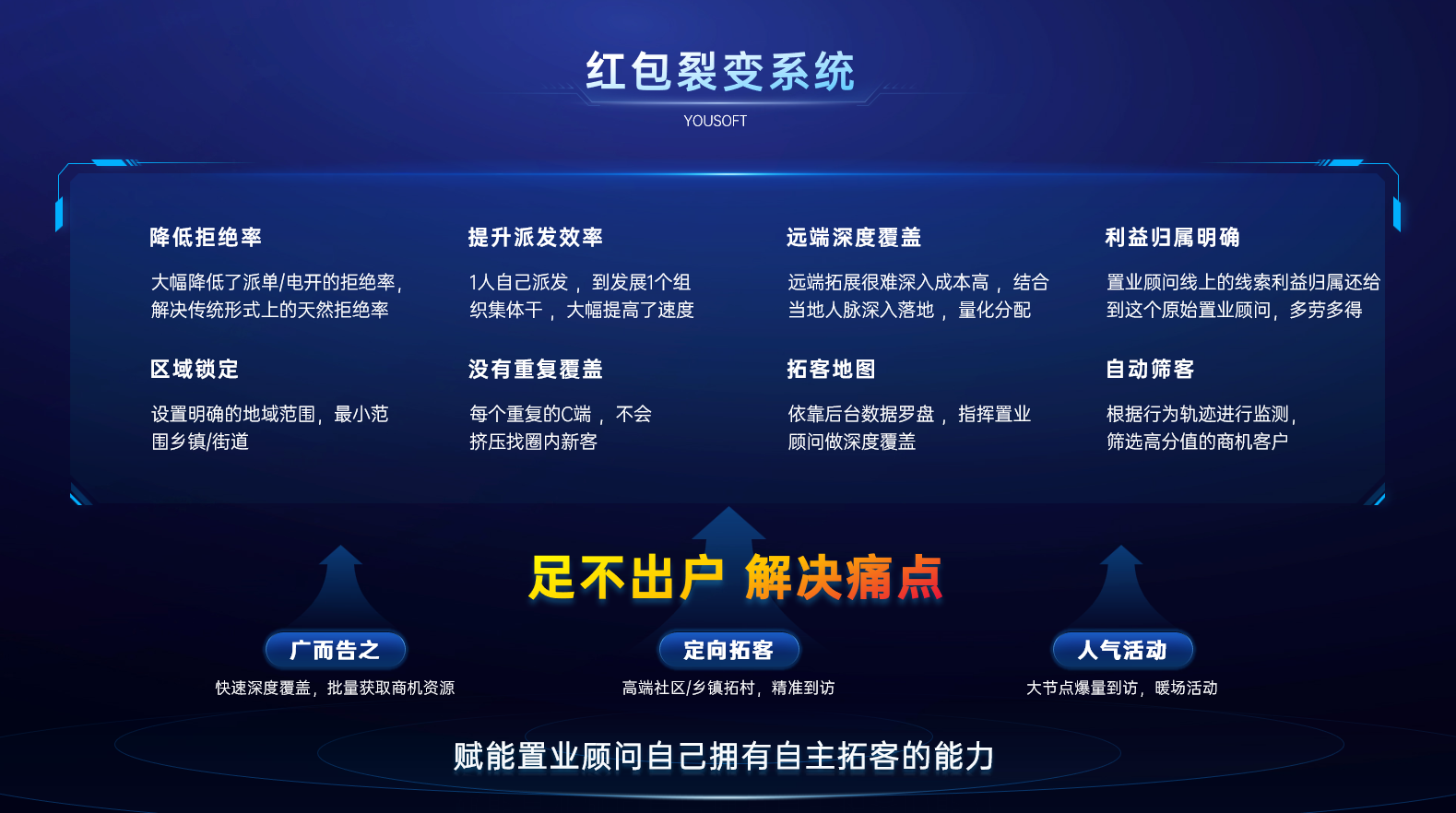 红包裂变系统

YOUSOFT

降低拒绝率

大幅降低了派单/电开的拒绝率，解决传统形式上的天然拒绝率

提升派发效率

1人自己派发，到发展1个组织集体干，大幅提高了速度

远端深度覆盖

远端拓展很难深入成本高，结合当地人脉深入落地，量化分配

利益归属明确

置业顾问线上的线索利益归属还给到这个原始置业顾问，多劳多得

区域锁定

设置明确的地域范围，最小范围乡镇/街道

没有重复覆盖

每个重复的C端，不会挤压找圈内新客

拓客地图

依靠后台数据罗盘，指挥置业顾问做深度覆盖

自动筛客

根据行为轨迹进行监测，筛选高分值的商机客户

足不出户 解决痛点

广而告之

快速深度覆盖，批量获取商机资源

定向拓客

高端社区/乡镇拓村，精准到访

人气活动

大节点爆量到访，暖场活动

赋能置业顾问自己拥有自主拓客的能力